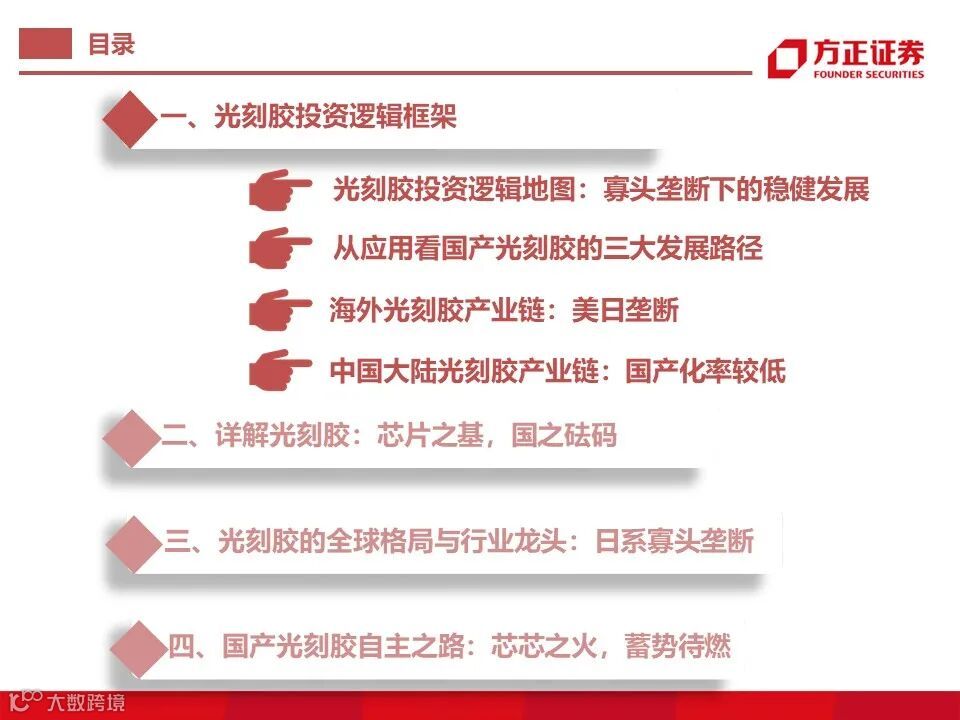 目录

方正证券
FOUNDER SECURITIES

一、光刻胶投资逻辑框架

光刻胶投资逻辑地图：寡头垄断下的稳健发展

从应用看国产光刻胶的三大发展路径

海外光刻胶产业链：美日垄断

中国大陆光刻胶产业链：国产化率较低

二、详解光刻胶：芯片之基，国之砝码

三、光刻胶的全球格局与行业龙头：日系寡头垄断

四、国产光刻胶自主之路：芯芯之火，蓄势待燃

大数跨境